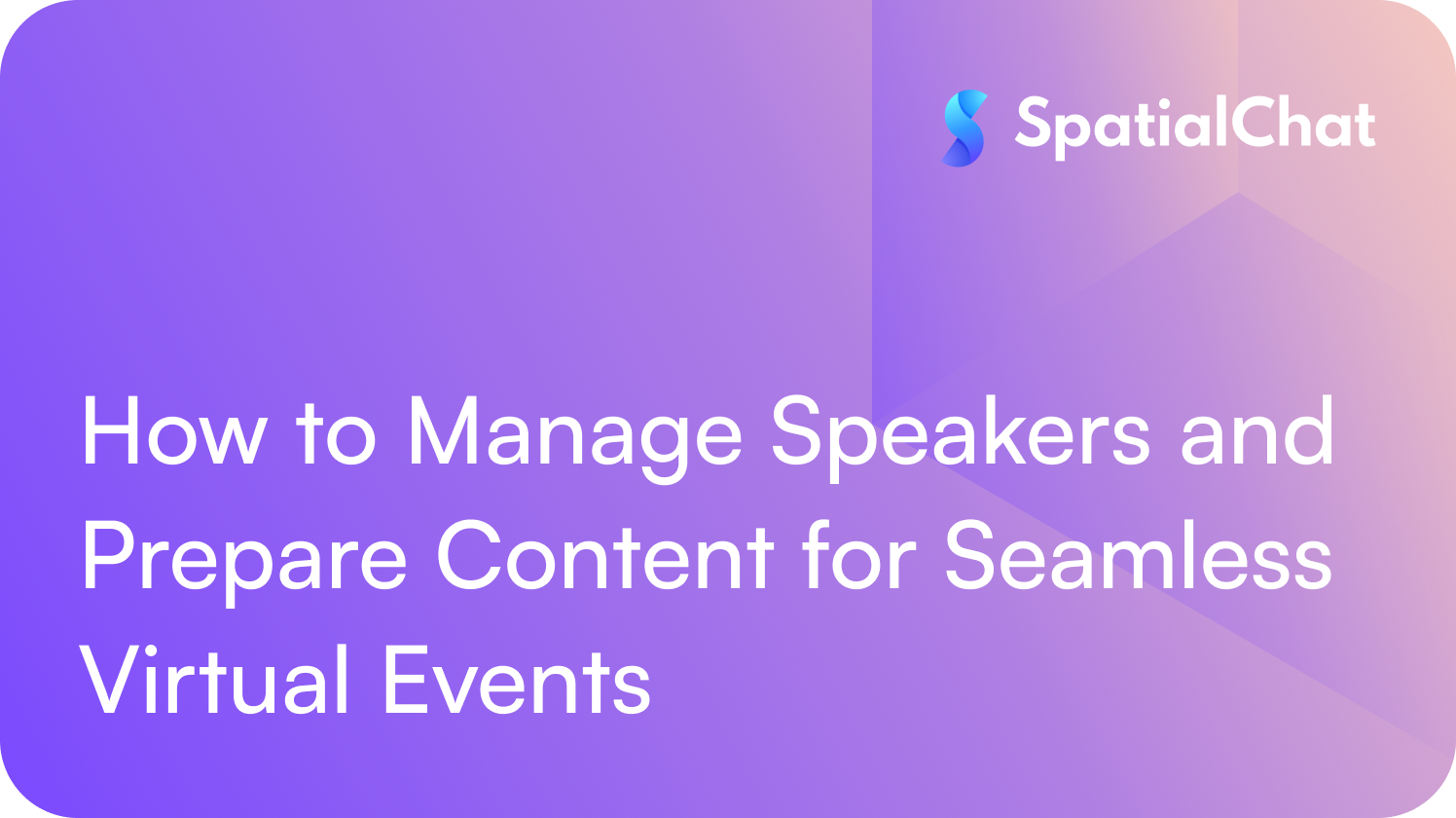 SpatialChat

How to Manage Speakers and Prepare Content for Seamless Virtual Events